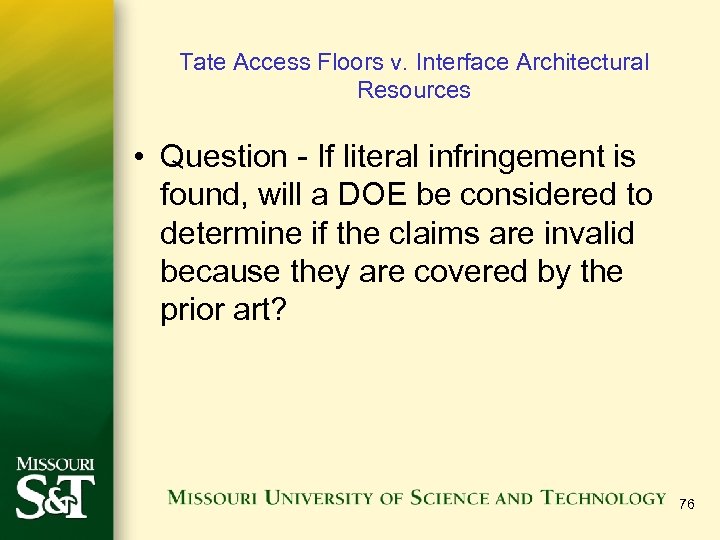 Tate Access Floors v. Interface Architectural Resources

• Question - If literal infringement is found, will a DOE be considered to determine if the claims are invalid because they are covered by the prior art?

MISSOURI S&T

MISSOURI UNIVERSITY OF SCIENCE AND TECHNOLOGY

76